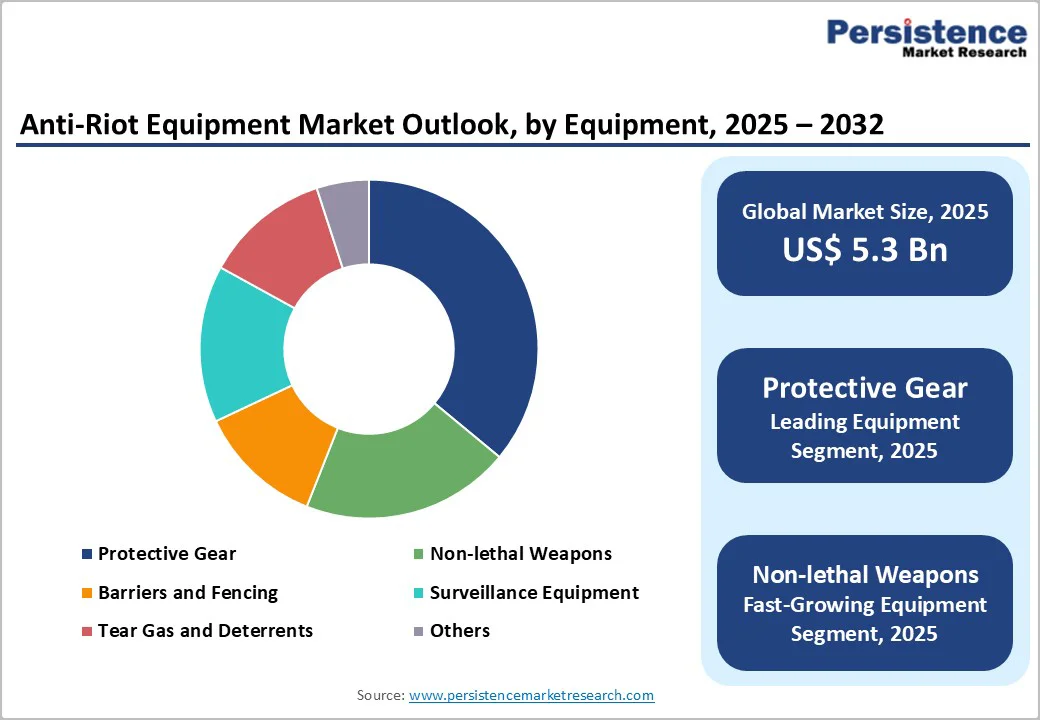 Persistence
Market Research

Anti-Riot Equipment Market Outlook, by Equipment, 2025 – 2032

Protective Gear
Non-lethal Weapons
Barriers and Fencing
Surveillance Equipment
Tear Gas and Deterrents
Others

Global Market Size, 2025
US$ 5.3 Bn

Protective Gear
Leading Equipment Segment, 2025

Non-lethal Weapons
Fast-Growing Equipment Segment, 2025

Source: www.persistencemarketresearch.com